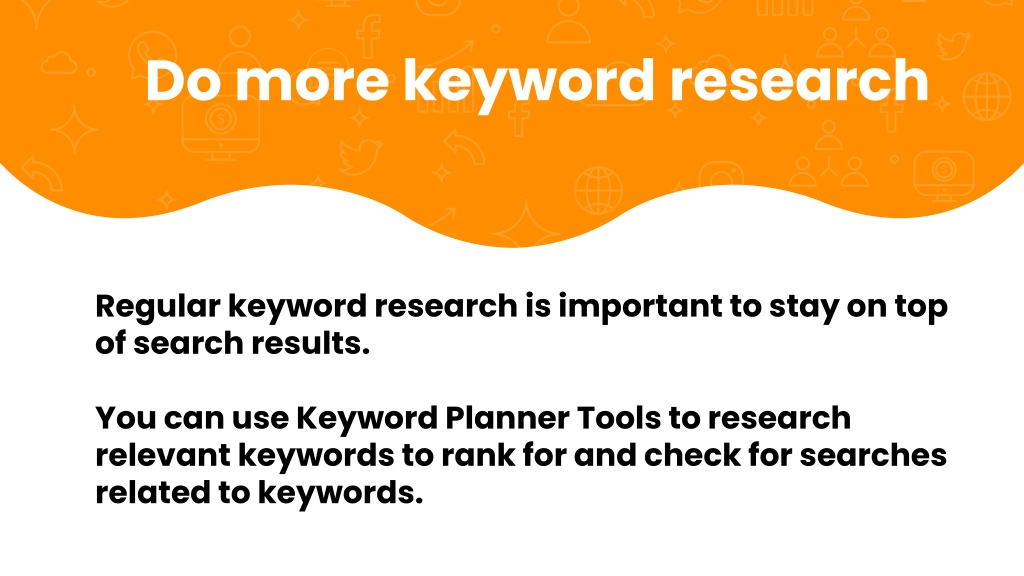 Do more keyword research

Regular keyword research is important to stay on top of search results.

You can use Keyword Planner Tools to research relevant keywords to rank for and check for searches related to keywords.